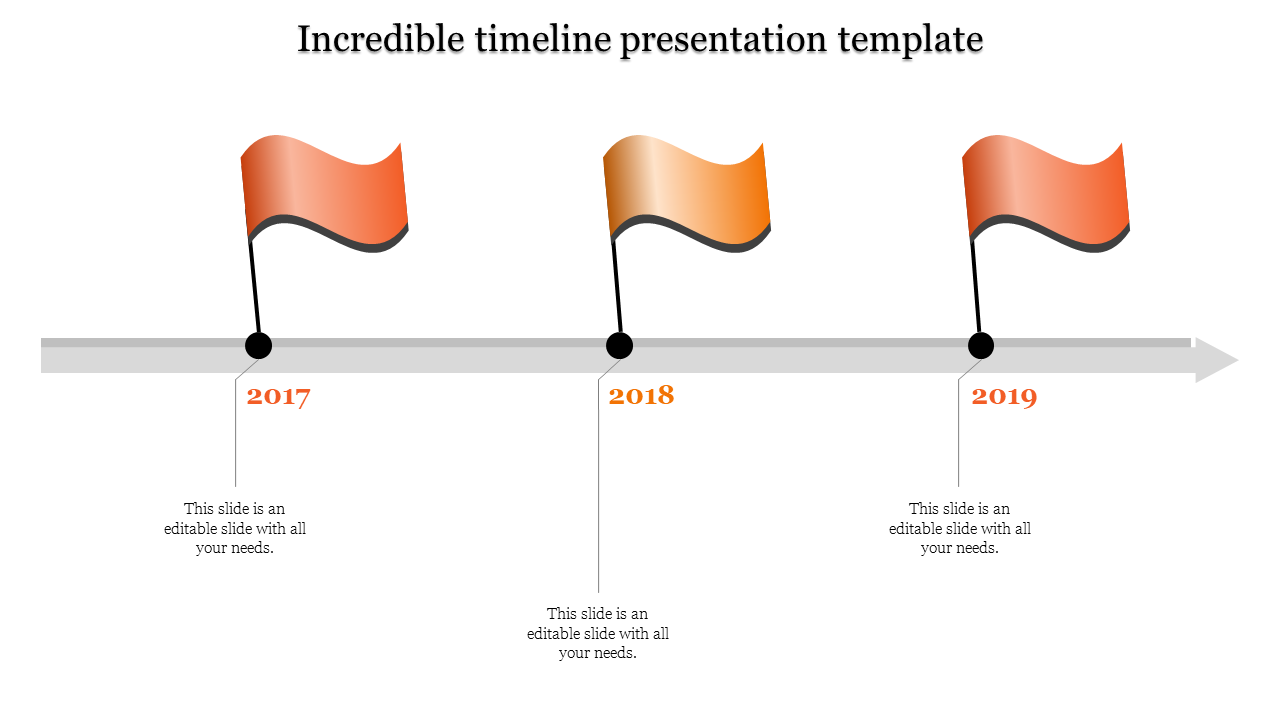 Incredible timeline presentation template

2017

This slide is an editable slide with all your needs.

2018

This slide is an editable slide with all your needs.

2019

This slide is an editable slide with all your needs.